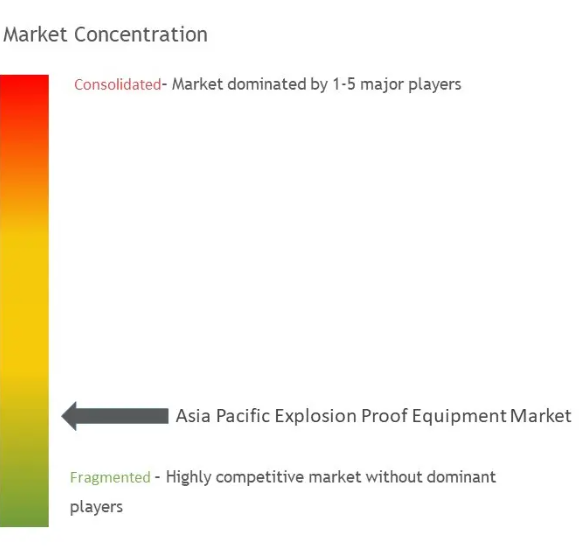 Market Concentration

Consolidated- Market dominated by 1-5 major players

Asia Pacific Explosion Proof Equipment Market

Fragmented - Highly competitive market without dominant players